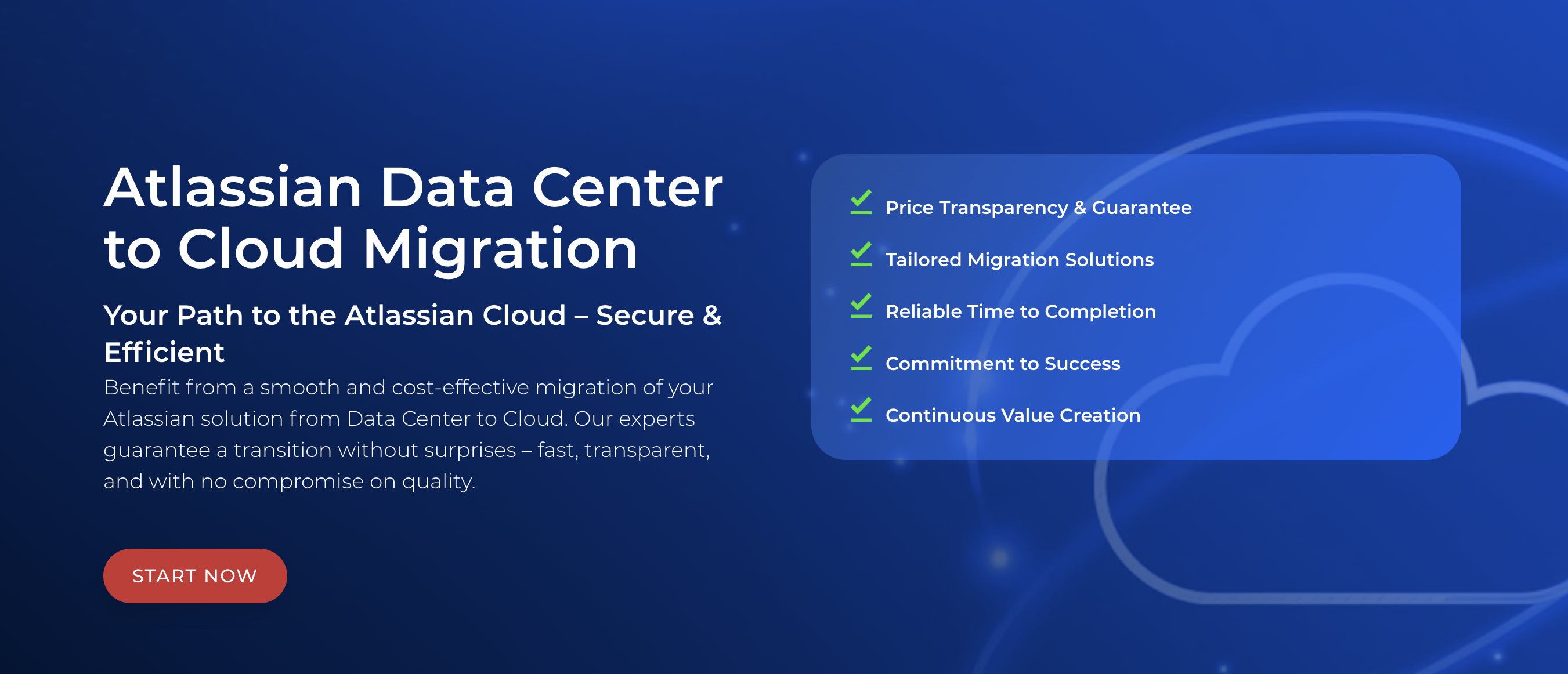 Atlassian Data Center to Cloud Migration

Your Path to the Atlassian Cloud – Secure & Efficient

Benefit from a smooth and cost-effective migration of your Atlassian solution from Data Center to Cloud. Our experts guarantee a transition without surprises – fast, transparent, and with no compromise on quality.

START NOW

Price Transparency & Guarantee
Tailored Migration Solutions
Reliable Time to Completion
Commitment to Success
Continuous Value Creation